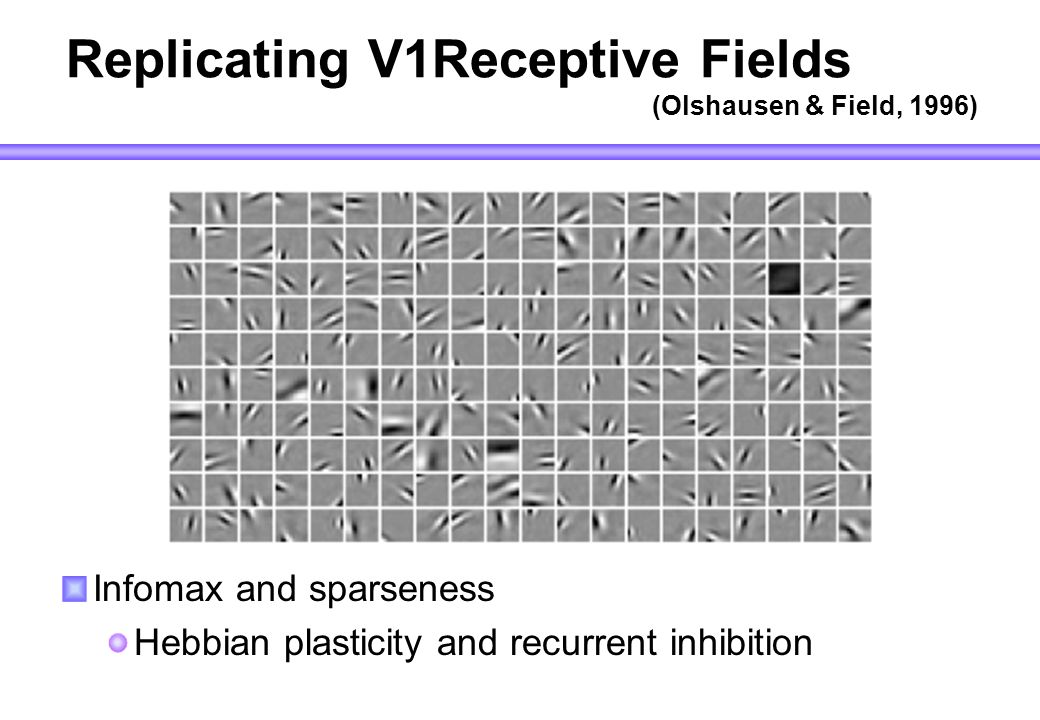 Replicating V1Receptive Fields

(Olshausen & Field, 1996)

Infomax and sparseness

Hebbian plasticity and recurrent inhibition